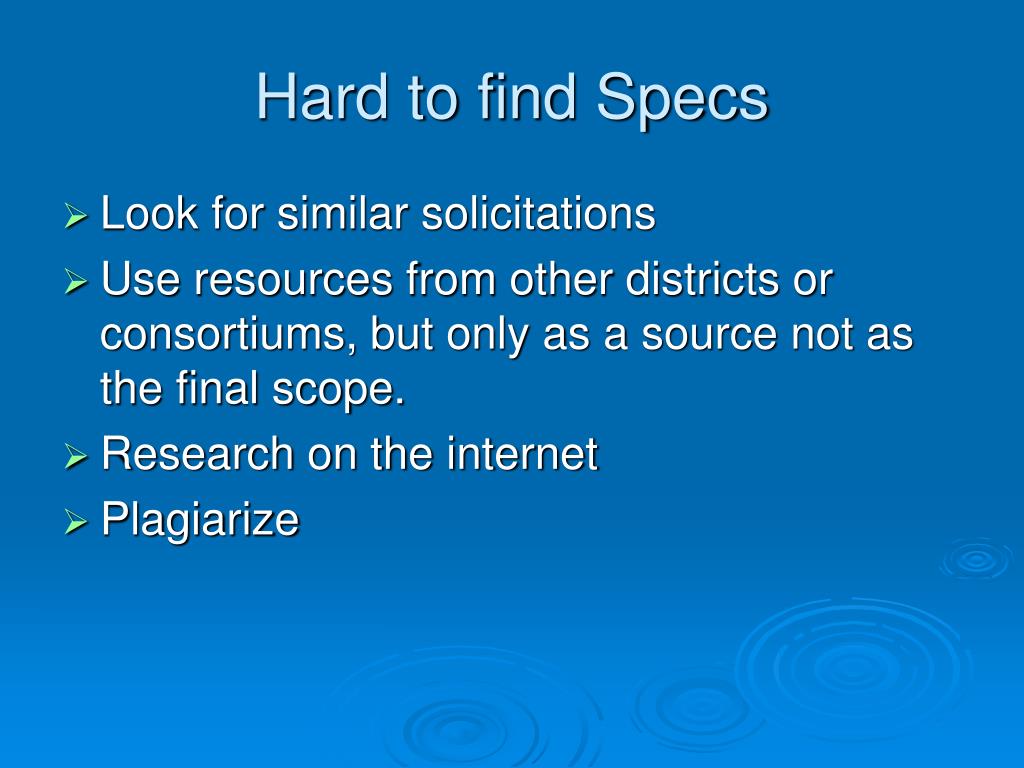 Hard to find Specs

➢ Look for similar solicitations
➢ Use resources from other districts or consortiums, but only as a source not as the final scope.
➢ Research on the internet
➢ Plagiarize